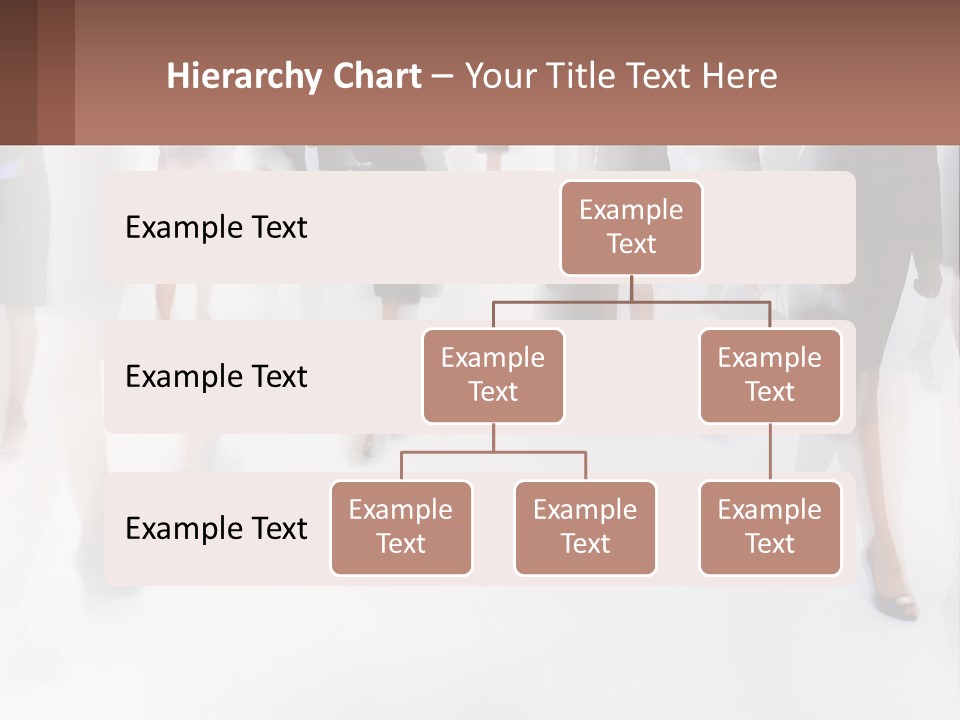 Hierarchy Chart – Your Title Text Here

Example Text

Example Text

Example Text

Example Text

Example Text

Example Text

Example Text

Example Text

Example Text